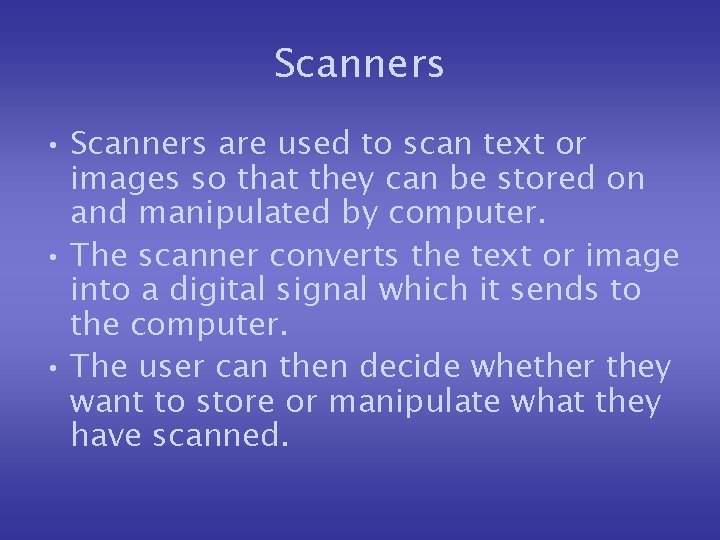 Scanners

• Scanners are used to scan text or images so that they can be stored on and manipulated by computer.
• The scanner converts the text or image into a digital signal which it sends to the computer.
• The user can then decide whether they want to store or manipulate what they have scanned.